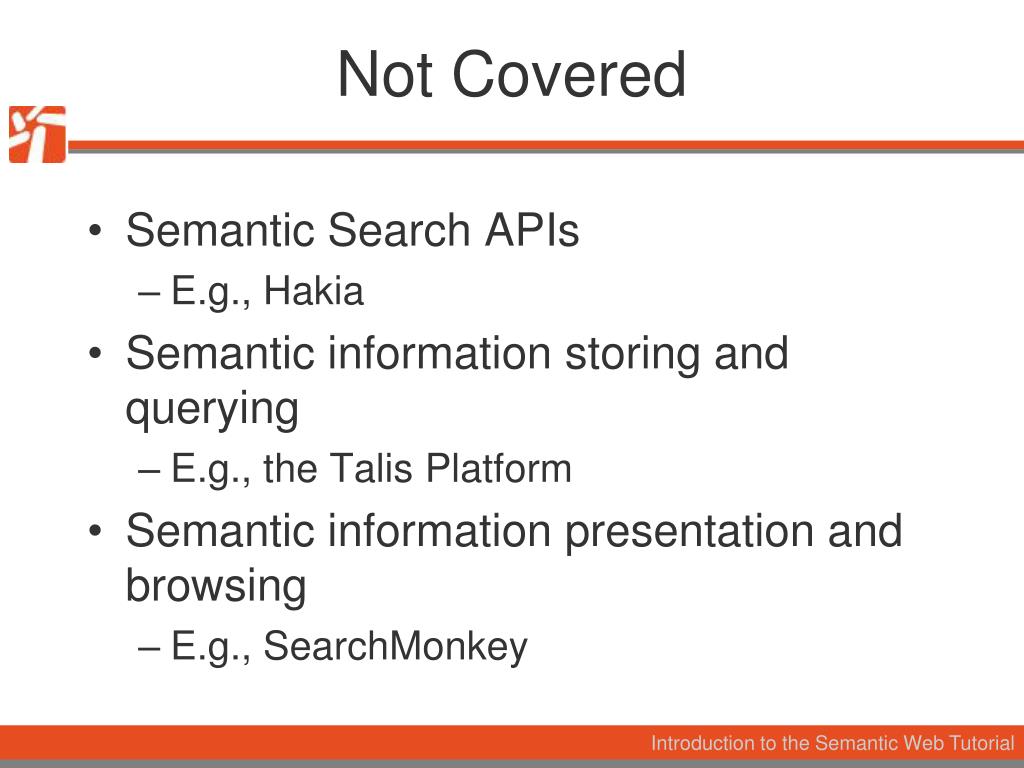 Not Covered

• Semantic Search APIs
– E.g., Hakia
• Semantic information storing and querying
– E.g., the Talis Platform
• Semantic information presentation and browsing
– E.g., SearchMonkey

Introduction to the Semantic Web Tutorial